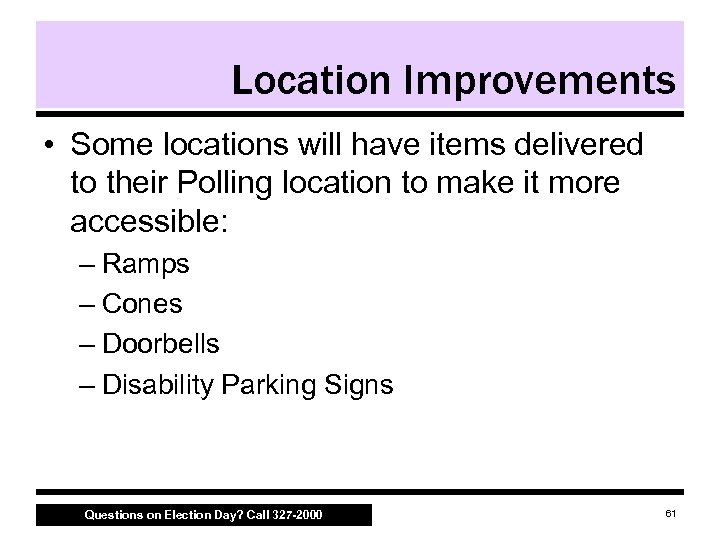 Location Improvements

• Some locations will have items delivered to their Polling location to make it more accessible:
– Ramps
– Cones
– Doorbells
– Disability Parking Signs

Questions on Election Day? Call 327-2000

61